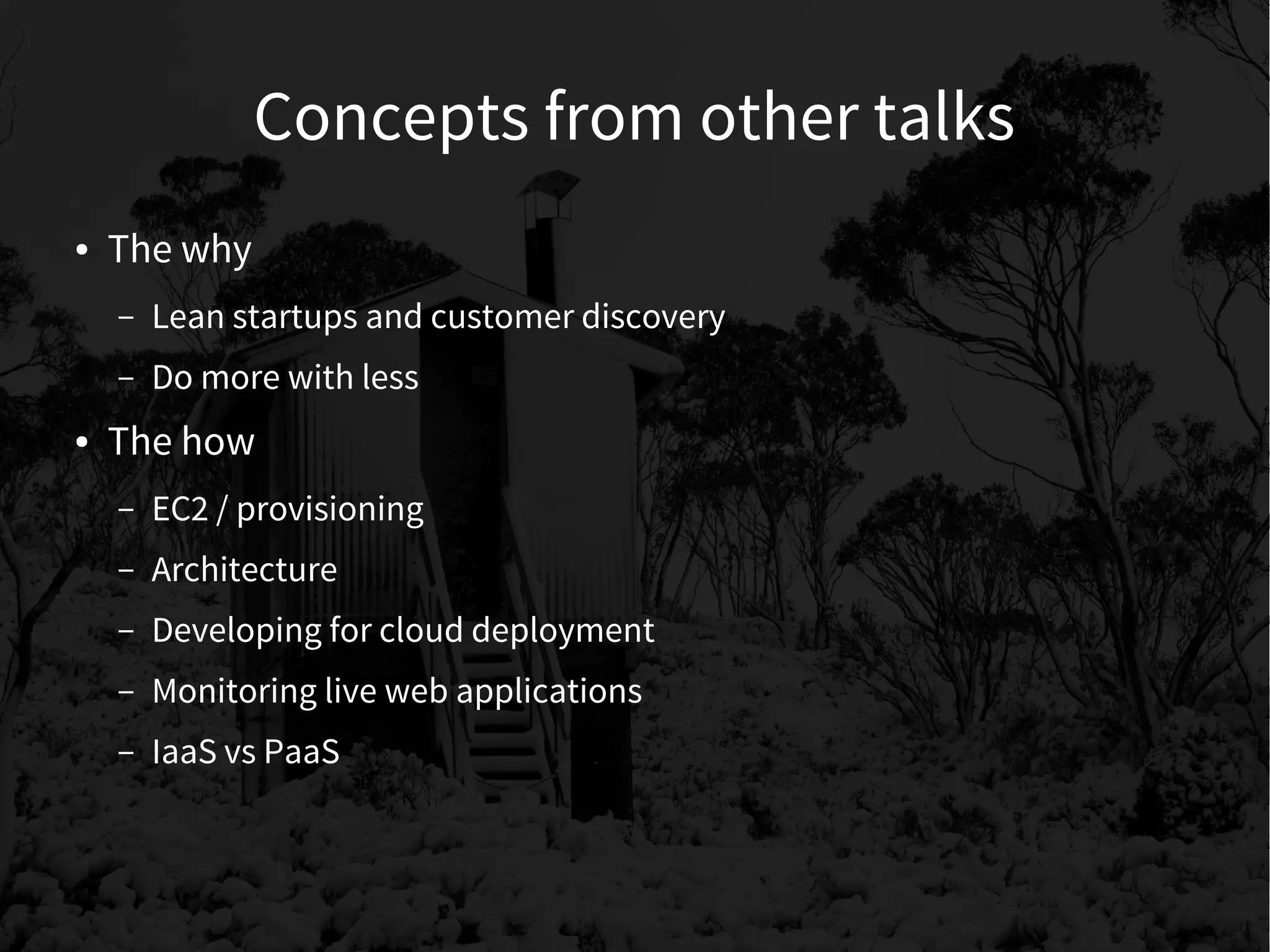 Concepts from other talks

• The why
  – Lean startups and customer discovery
  – Do more with less
• The how
  – EC2 / provisioning
  – Architecture
  – Developing for cloud deployment
  – Monitoring live web applications
  – IaaS vs PaaS